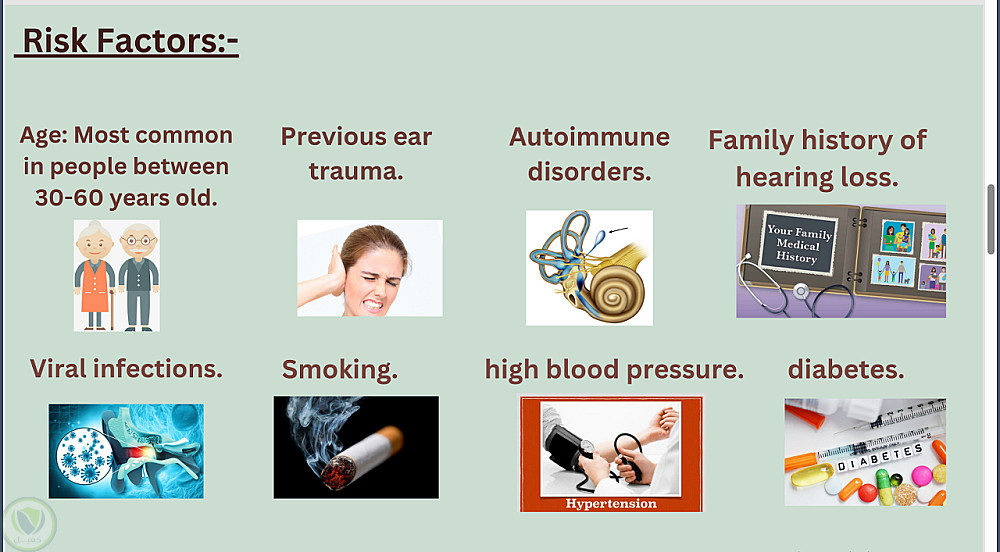 Risk Factors:-

Age: Most common in people between 30-60 years old.

Previous ear trauma.

Autoimmune disorders.

Family history of hearing loss.

Your Family Medical History

Viral infections.

Smoking.

high blood pressure.

Hypertension

diabetes.

DIABETES